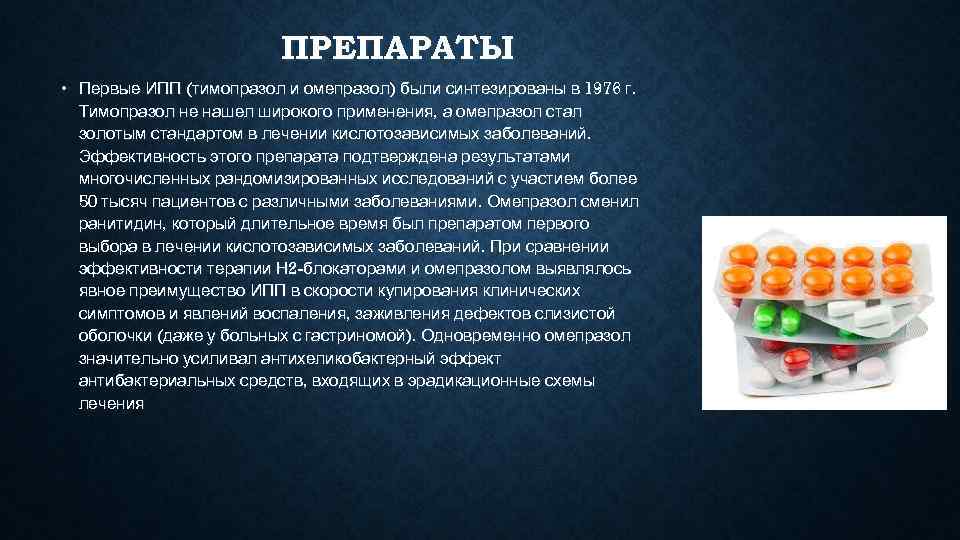 ПРЕПАРАТЫ

• Первые ИПП (тимопразол и омепразол) были синтезированы в 1976 г. Тимопразол не нашел широкого применения, а омепразол стал золотым стандартом в лечении кислотозависимых заболеваний. Эффективность этого препарата подтверждена результатами многочисленных рандомизированных исследований с участием более 50 тысяч пациентов с различными заболеваниями. Омепразол сменил ранитидин, который длительное время был препаратом первого выбора в лечении кислотозависимых заболеваний. При сравнении эффективности терапии Н2-блокаторами и омепразолом выявлялось явное преимущество ИПП в скорости купирования клинических симптомов и явлений воспаления, заживления дефектов слизистой оболочки (даже у больных с гастриномой). Одновременно омепразол значительно усиливал антихеликобактерный эффект антибактериальных средств, входящих в эрадикационные схемы лечения